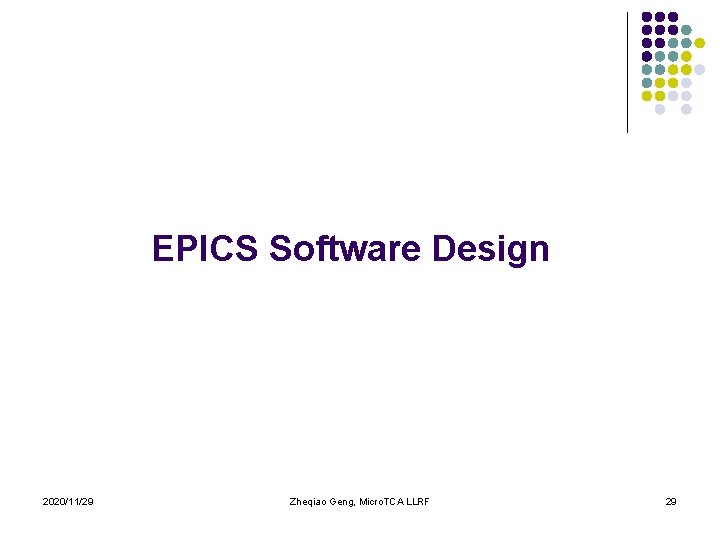 EPICS Software Design

2020/11/29

Zheqiao Geng, MicroTCA LLRF

29